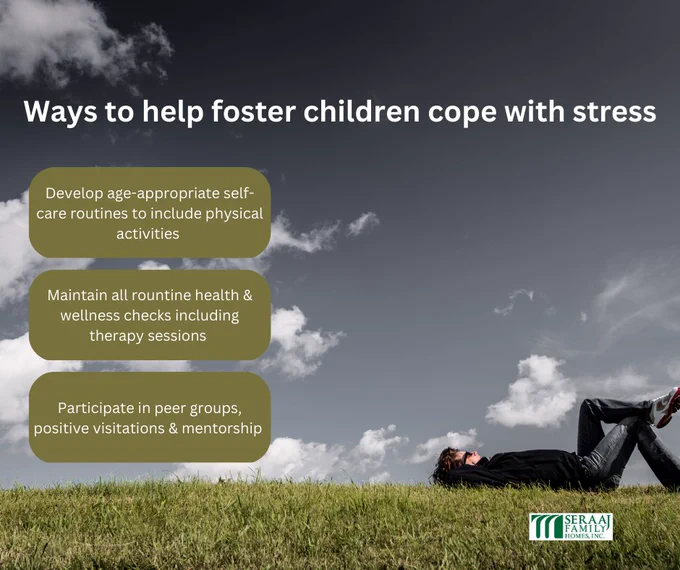 Ways to help foster children cope with stress

Develop age-appropriate self-care routines to include physical activities

Maintain all rountine health & wellness checks including therapy sessions

Participate in peer groups, positive visitations & mentorship

SERAAJ FAMILY HOMES, INC.